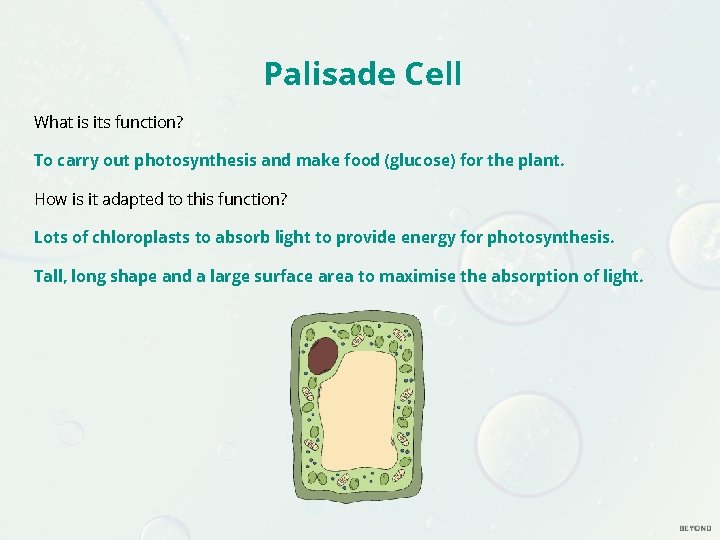 Palisade Cell

What is its function?

To carry out photosynthesis and make food (glucose) for the plant.

How is it adapted to this function?

Lots of chloroplasts to absorb light to provide energy for photosynthesis.

Tall, long shape and a large surface area to maximise the absorption of light.

BEYOND